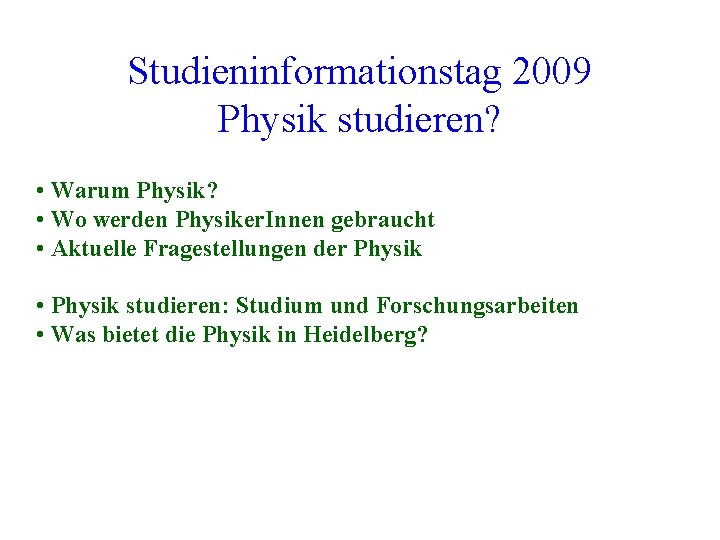 Studieninformationstag 2009
Physik studieren?

• Warum Physik?
• Wo werden PhysikerInnen gebraucht
• Aktuelle Fragestellungen der Physik

• Physik studieren: Studium und Forschungsarbeiten
• Was bietet die Physik in Heidelberg?